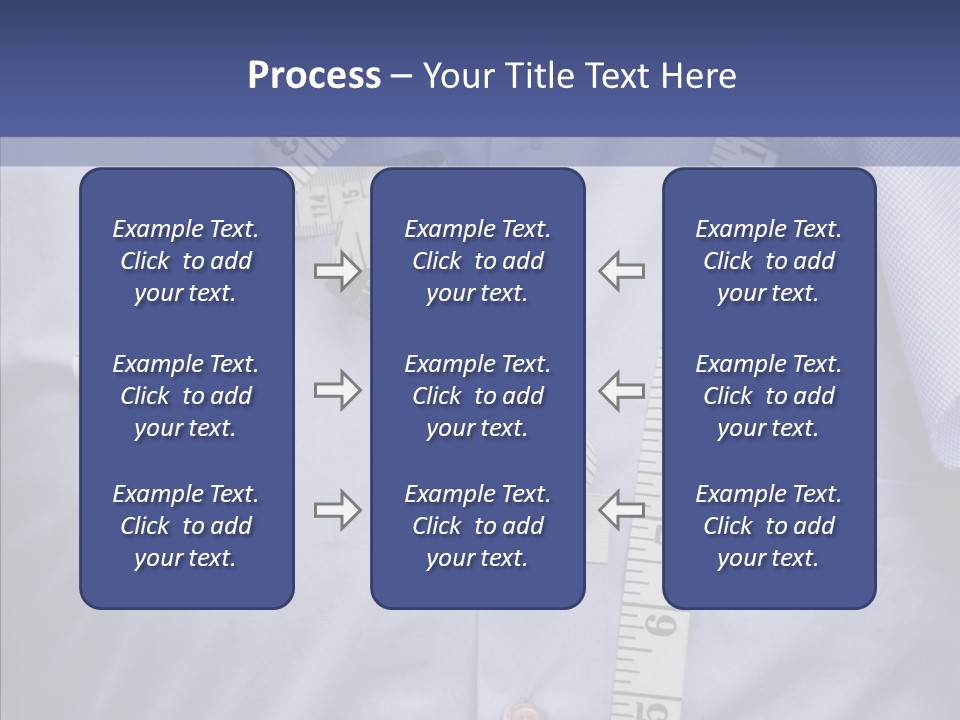 Process – Your Title Text Here

Example Text. Click to add your text.

Example Text. Click to add your text.

Example Text. Click to add your text.

Example Text. Click to add your text.

Example Text. Click to add your text.

Example Text. Click to add your text.

Example Text. Click to add your text.

Example Text. Click to add your text.

Example Text. Click to add your text.